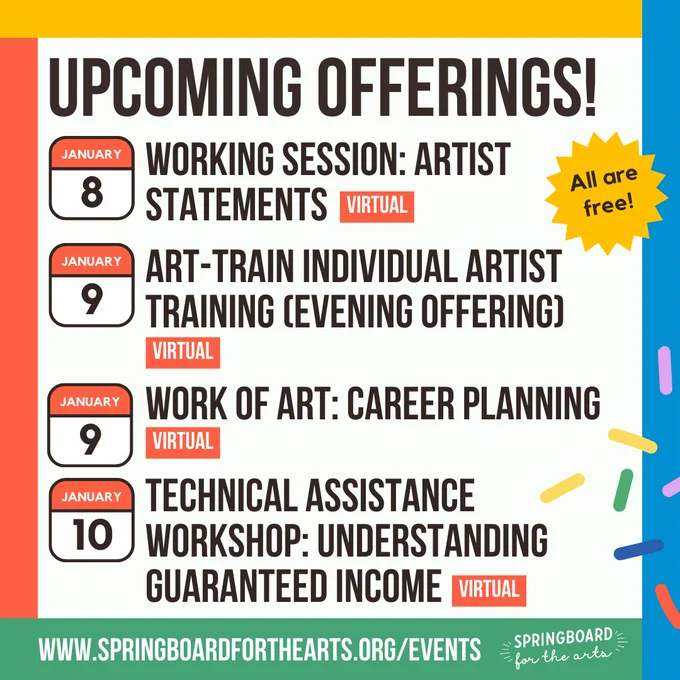 UPCOMING OFFERINGS!

JANUARY
8
WORKING SESSION: ARTIST STATEMENTS VIRTUAL

All are free!

JANUARY
9
ART-TRAIN INDIVIDUAL ARTIST TRAINING (EVENING OFFERING) VIRTUAL

JANUARY
9
WORK OF ART: CAREER PLANNING VIRTUAL

JANUARY
10
TECHNICAL ASSISTANCE WORKSHOP: UNDERSTANDING GUARANTEED INCOME VIRTUAL

WWW.SPRINGBOARDFORTHEARTS.ORG/EVENTS

SPRINGBOARD for the arts